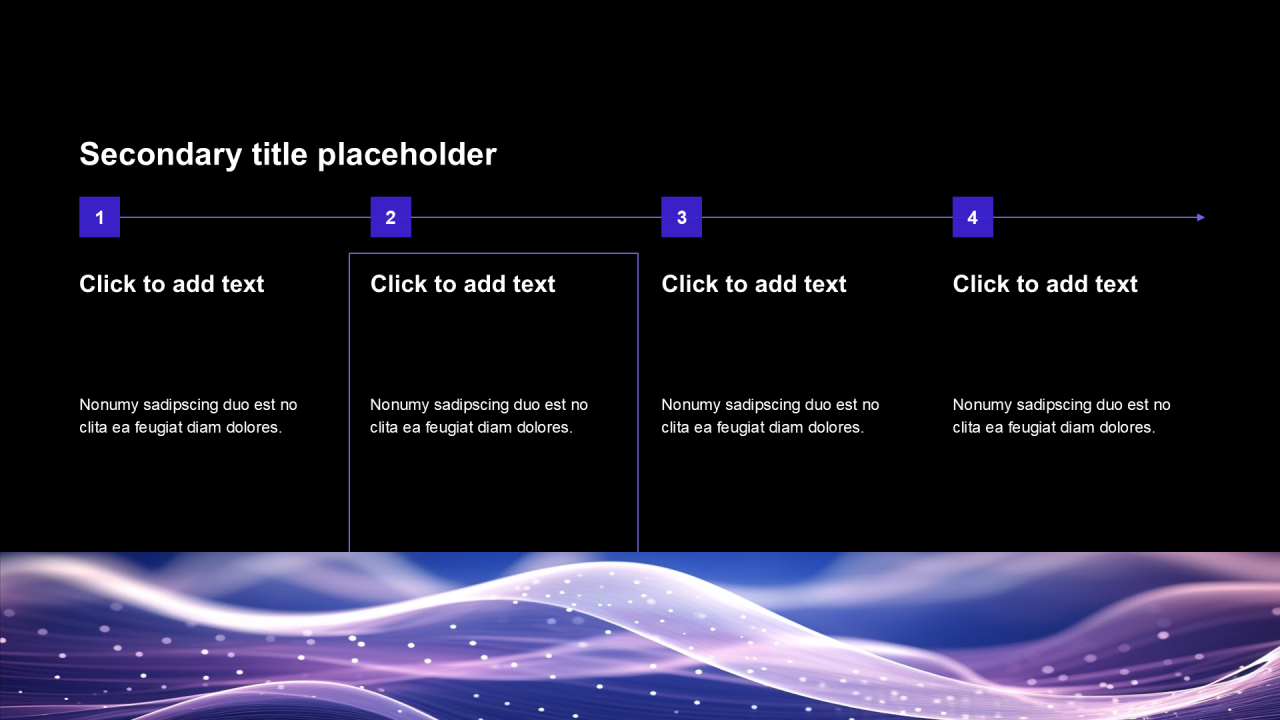 Secondary title placeholder

1

Click to add text

Nonumy sadipscing duo est no clita ea feugiat diam dolores.

2

Click to add text

Nonumy sadipscing duo est no clita ea feugiat diam dolores.

3

Click to add text

Nonumy sadipscing duo est no clita ea feugiat diam dolores.

4

Click to add text

Nonumy sadipscing duo est no clita ea feugiat diam dolores.